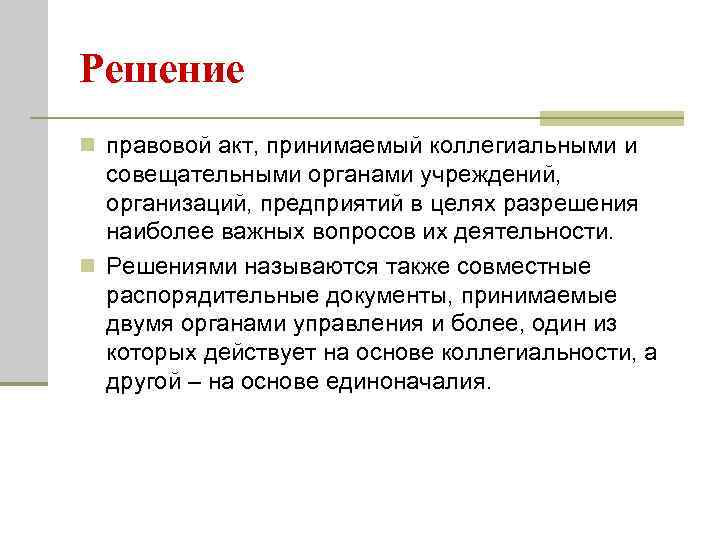 Решение

правовой акт, принимаемый коллегиальными и совещательными органами учреждений, организаций, предприятий в целях разрешения наиболее важных вопросов их деятельности.

Решениями называются также совместные распорядительные документы, принимаемые двумя органами управления и более, один из которых действует на основе коллегиальности, а другой – на основе единоначалия.